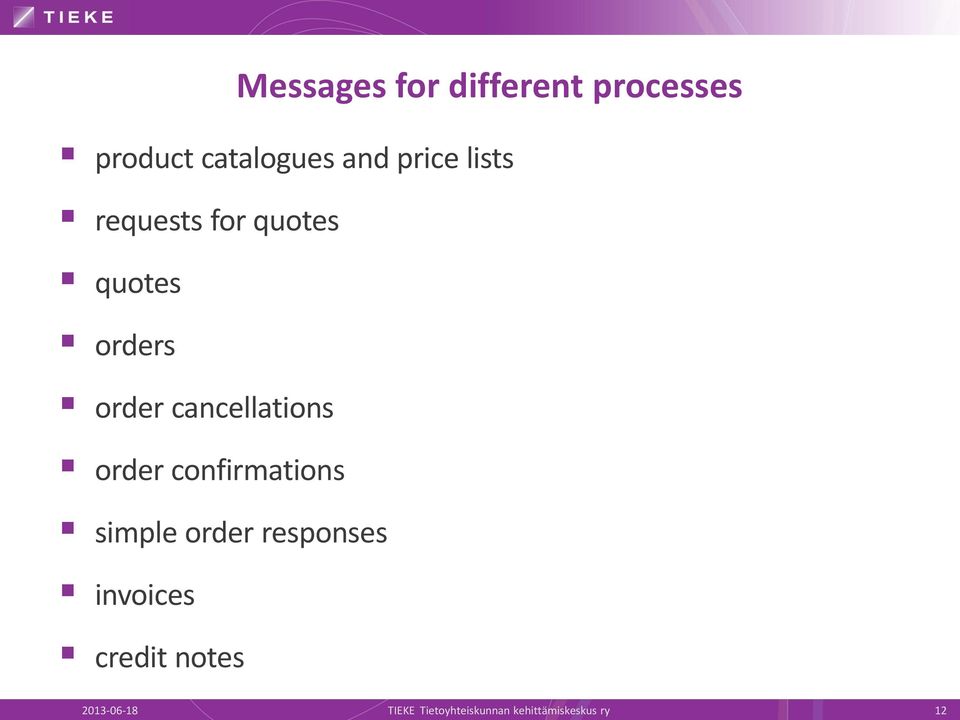 TIEKE

Messages for different processes

- product catalogues and price lists
- requests for quotes
- quotes
- orders
- order cancellations
- order confirmations
- simple order responses
- invoices
- credit notes

2013-06-18 TIEKE Tietoyhteiskunnan kehittämiskeskus ry 12